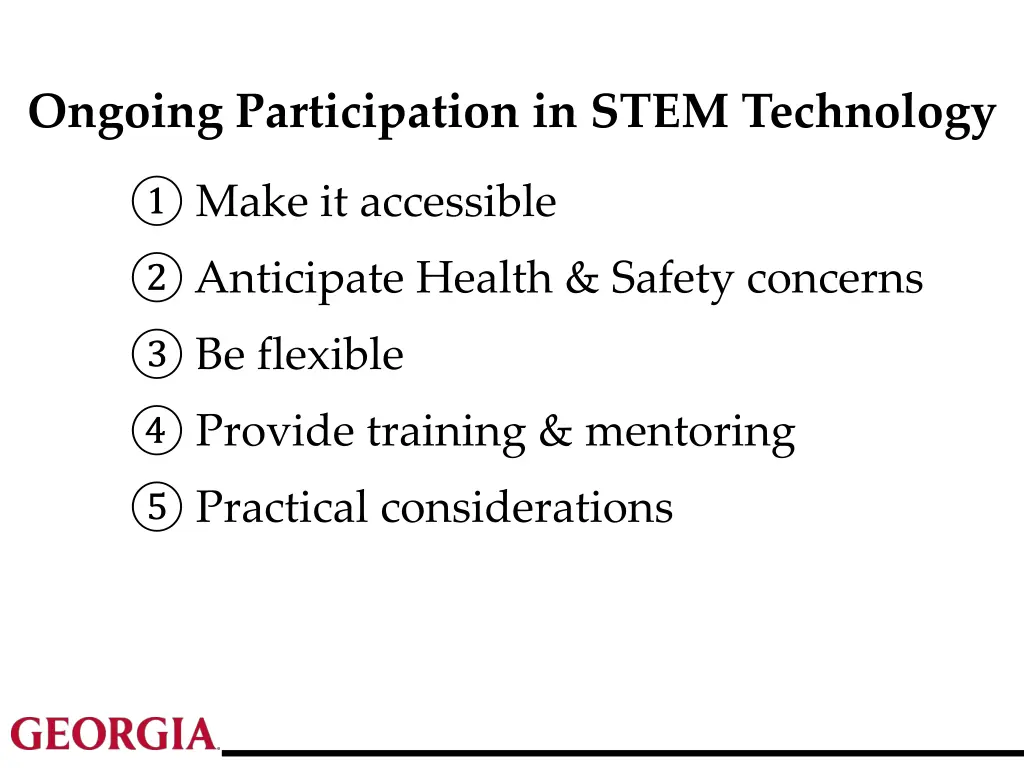 Ongoing Participation in STEM Technology

① Make it accessible
② Anticipate Health & Safety concerns
③ Be flexible
④ Provide training & mentoring
⑤ Practical considerations

GEORGIA